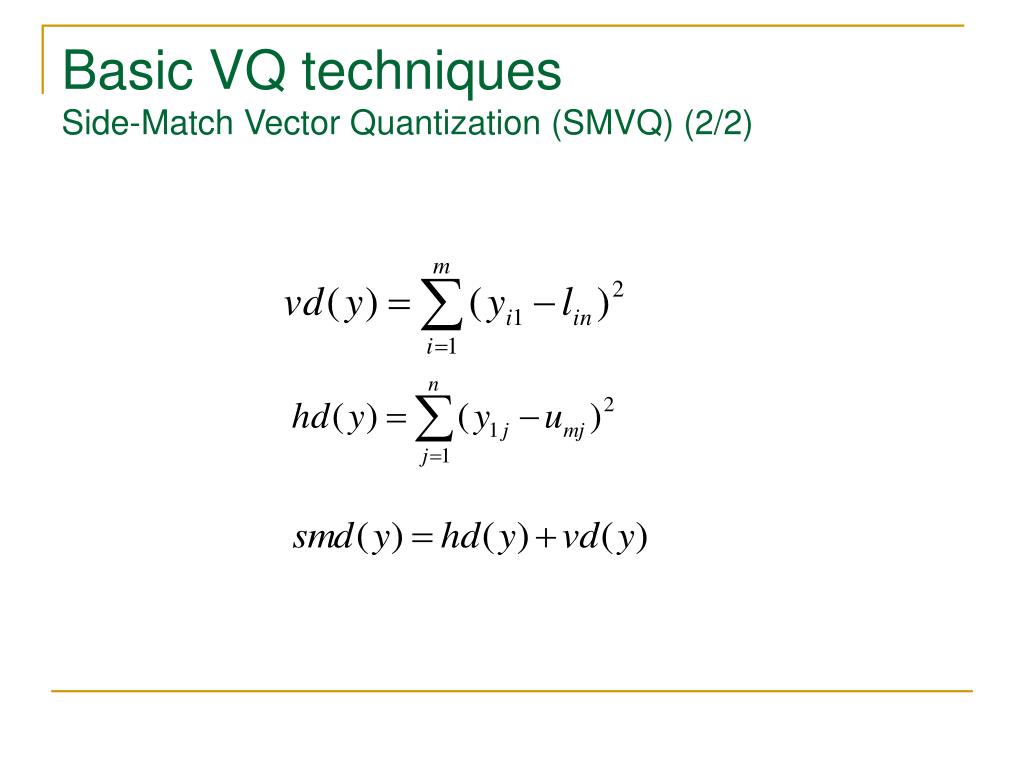 Basic VQ techniques
Side-Match Vector Quantization (SMVQ) (2/2)

$vd(y) = \sum_{i=1}^{m} (y_{i1} - l_{in})^2$

$hd(y) = \sum_{j=1}^{n} (y_{1j} - u_{mj})^2$

$smd(y) = hd(y) + vd(y)$